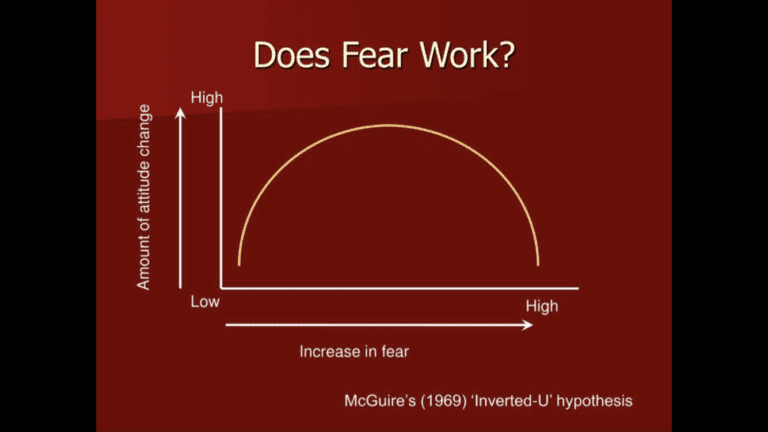 Does Fear Work?

High

Amount of attitude change

Low

High

Increase in fear

McGuire's (1969) 'Inverted-U' hypothesis